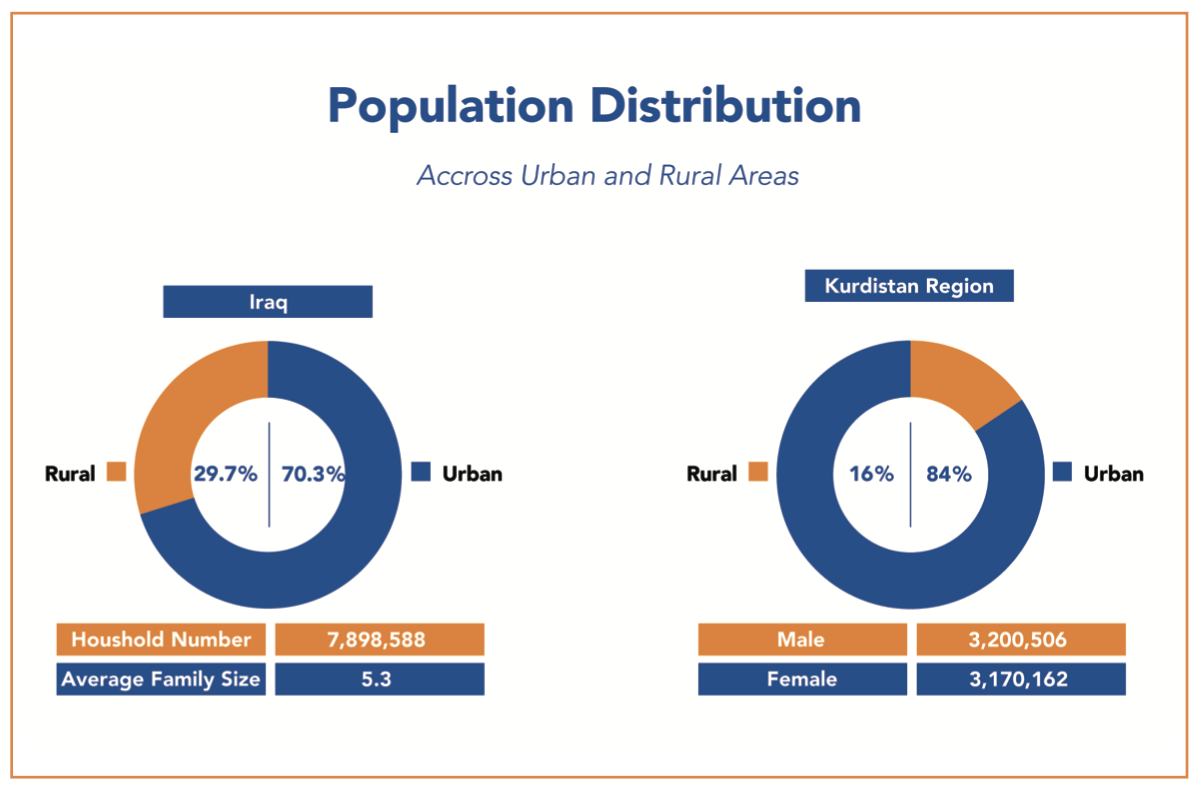 Population Distribution

Accross Urban and Rural Areas

Iraq

Rural 29.7% 70.3% Urban

| Houshold Number | 7,898,588 |
|---|---|
| Average Family Size | 5.3 |

Kurdistan Region

Rural 16% 84% Urban

| Male | 3,200,506 |
|---|---|
| Female | 3,170,162 |